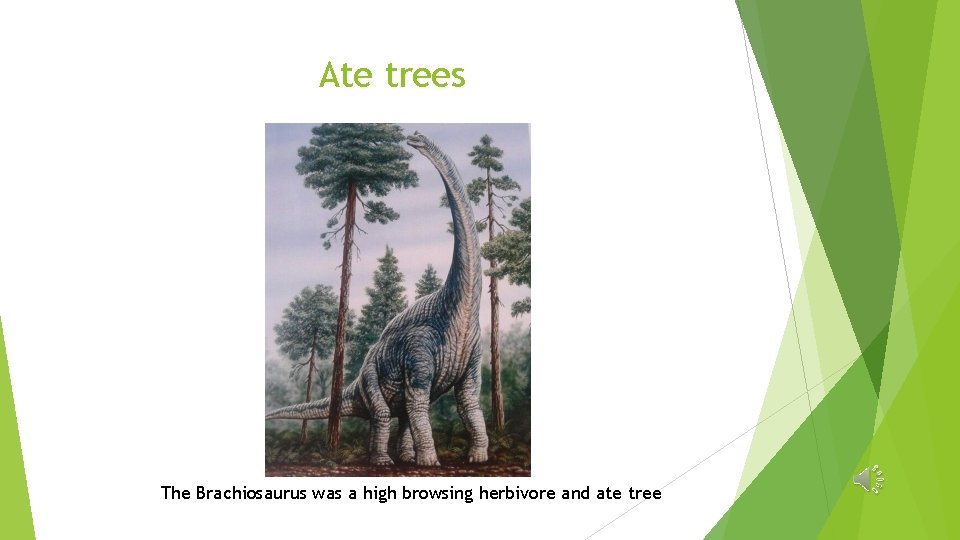 Ate trees

The Brachiosaurus was a high browsing herbivore and ate tree